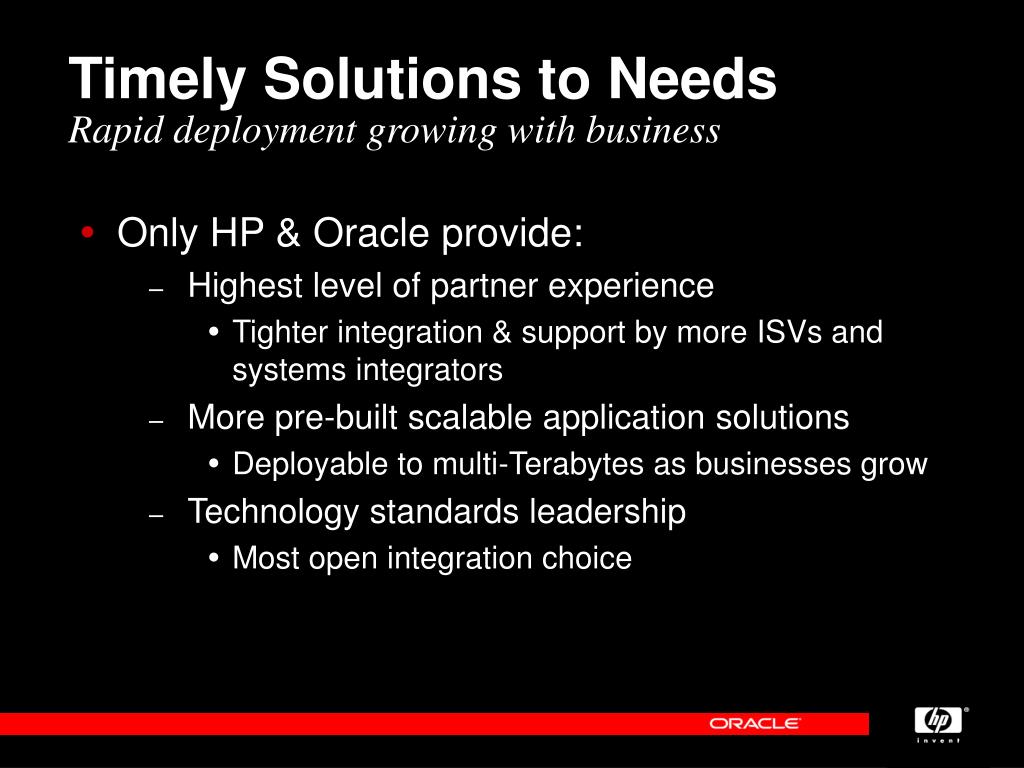 Timely Solutions to Needs
Rapid deployment growing with business

• Only HP & Oracle provide:
– Highest level of partner experience
• Tighter integration & support by more ISVs and systems integrators
– More pre-built scalable application solutions
• Deployable to multi-Terabytes as businesses grow
– Technology standards leadership
• Most open integration choice

ORACLE

hp
invent